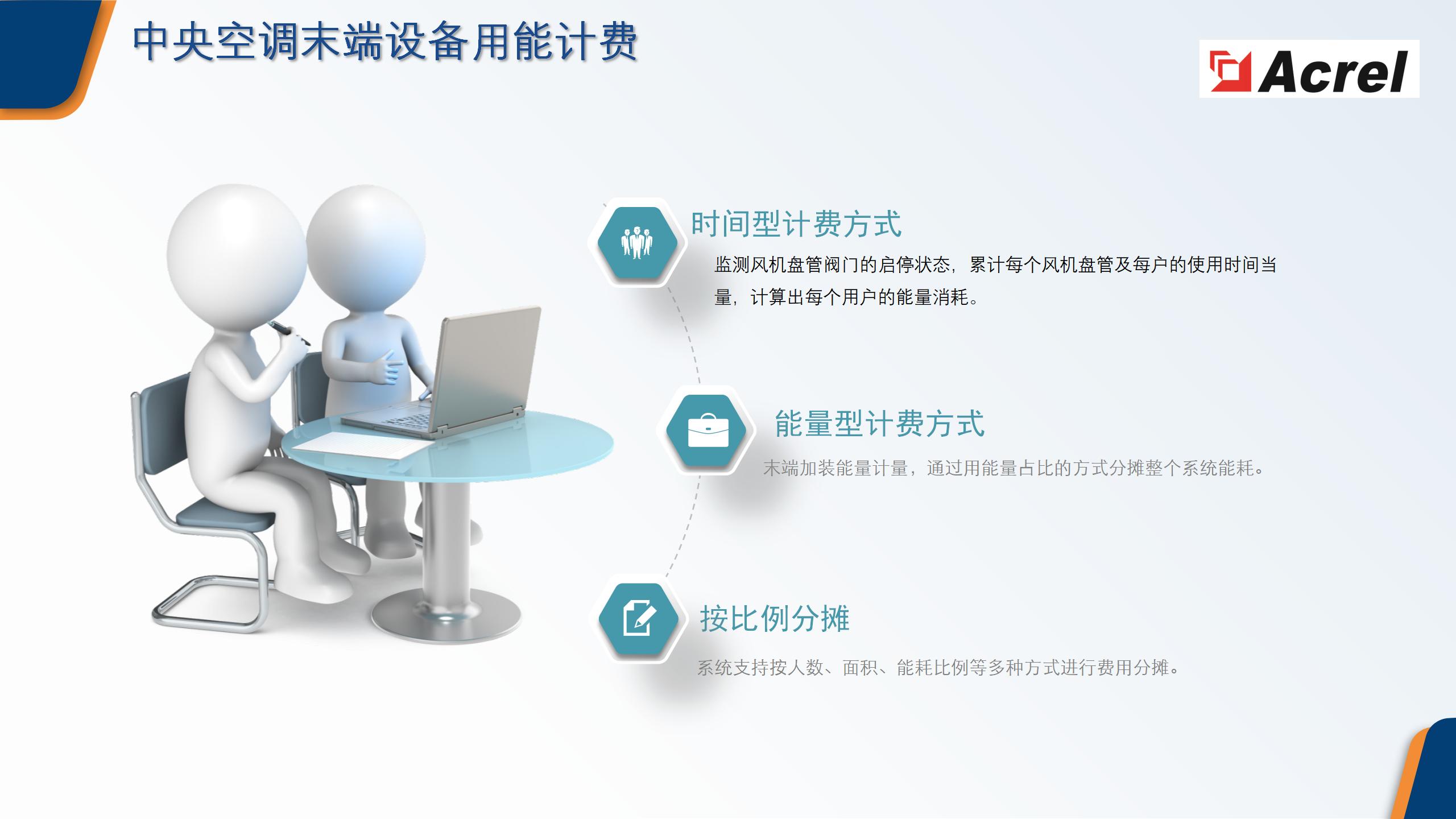 中央空调末端设备用能计费

Acrel

时间型计费方式

监测风机盘管阀门的启停状态，累计每个风机盘管及每户的使用时间当量，计算出每个用户的能量消耗。

能量型计费方式

末端加装能量计量，通过用能量占比的方式分摊整个系统能耗。

按比例分摊

系统支持按人数、面积、能耗比例等多种方式进行费用分摊。